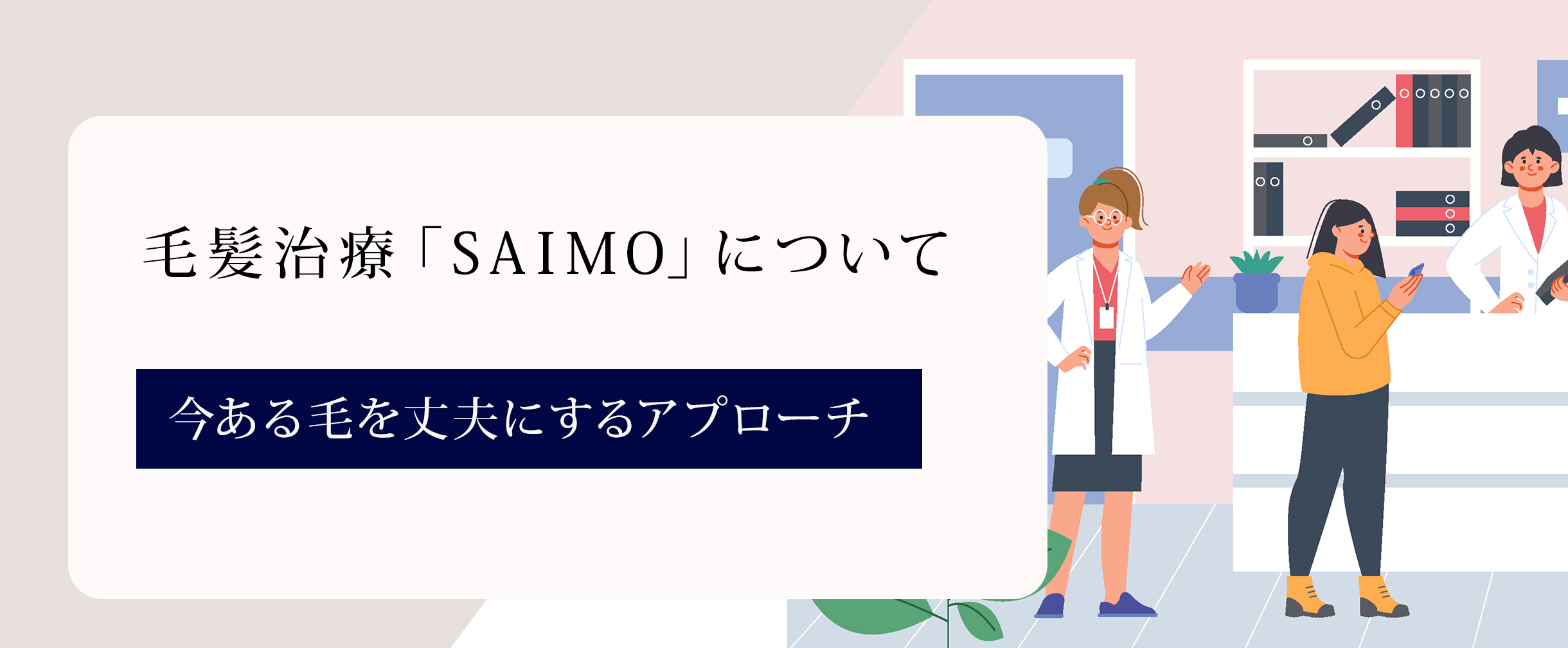 毛髪治療「SAIMO」について

今ある毛を丈夫にするアプローチ